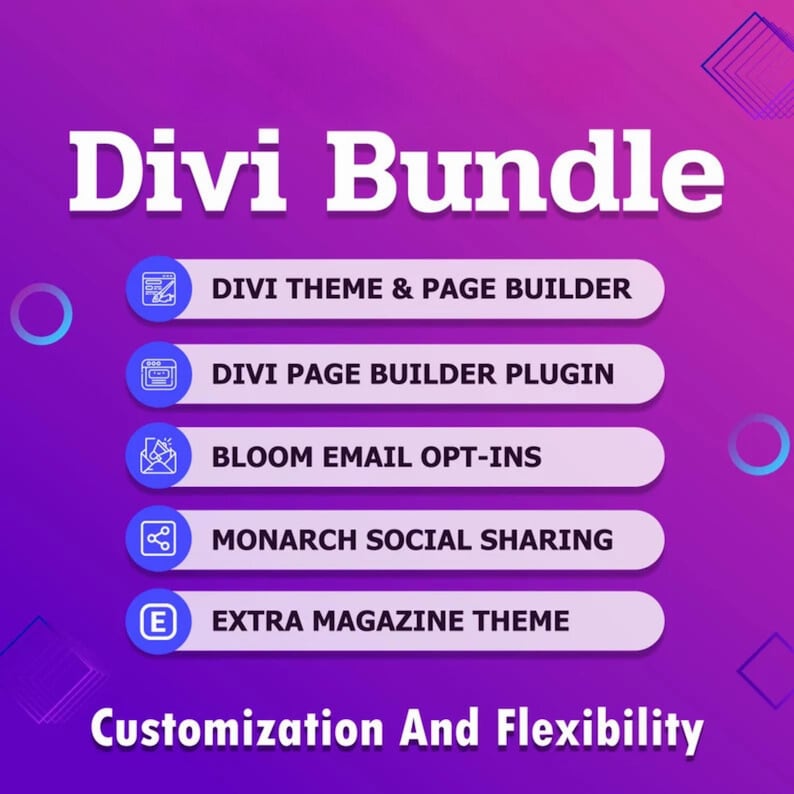 Divi Bundle

DIVI THEME & PAGE BUILDER

DIVI PAGE BUILDER PLUGIN

BLOOM EMAIL OPT-INS

MONARCH SOCIAL SHARING

E

EXTRA MAGAZINE THEME

Customization And Flexibility